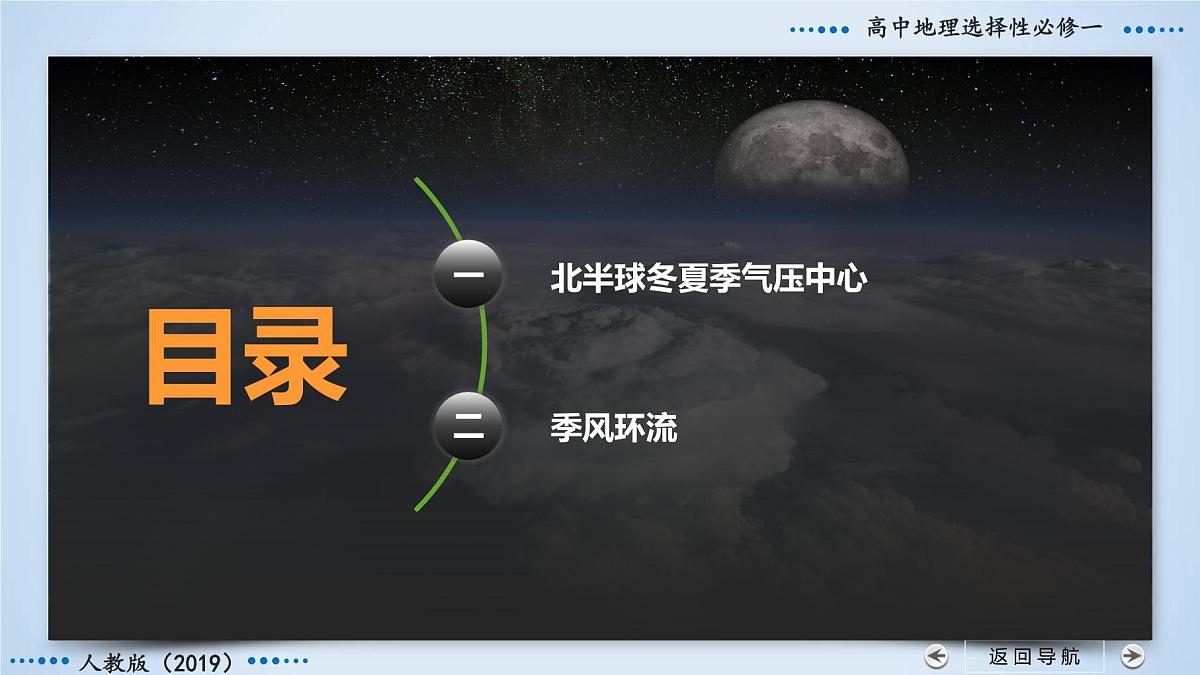 高中地理选择性必修一

目录

一 北半球冬夏季气压中心

二 季风环流

人教版（2019）

返回导航